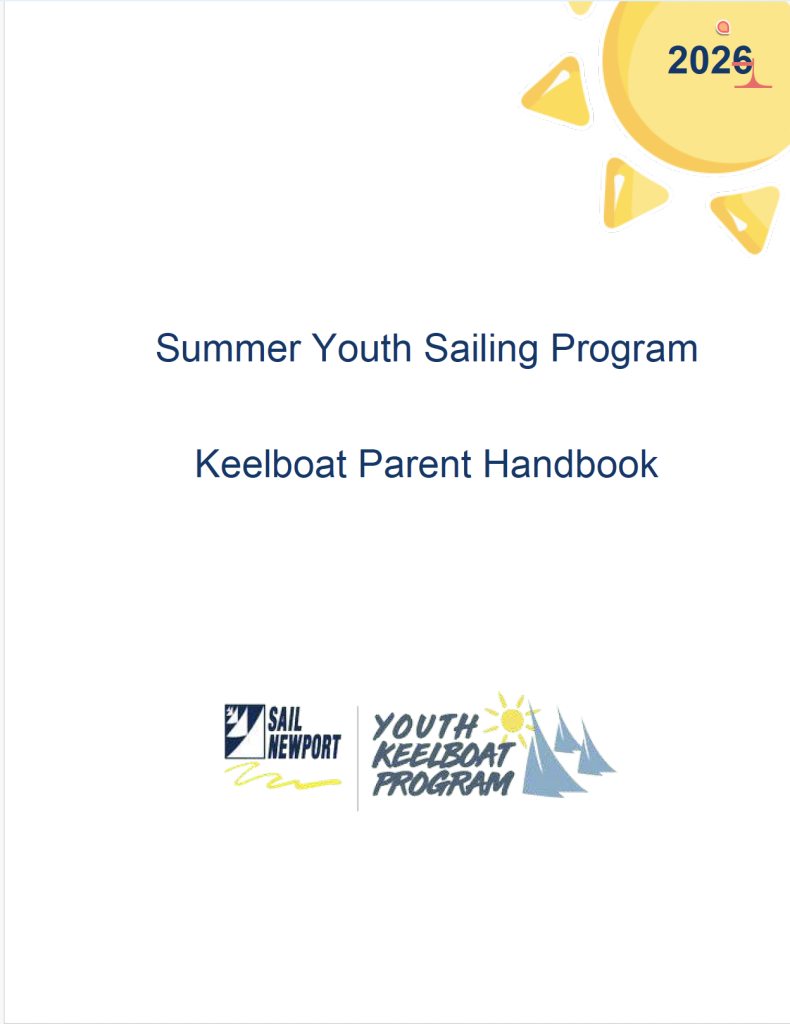 2026

Summer Youth Sailing Program

Keelboat Parent Handbook

SAIL NEWPORT

YOUTH KEELBOAT PROGRAM